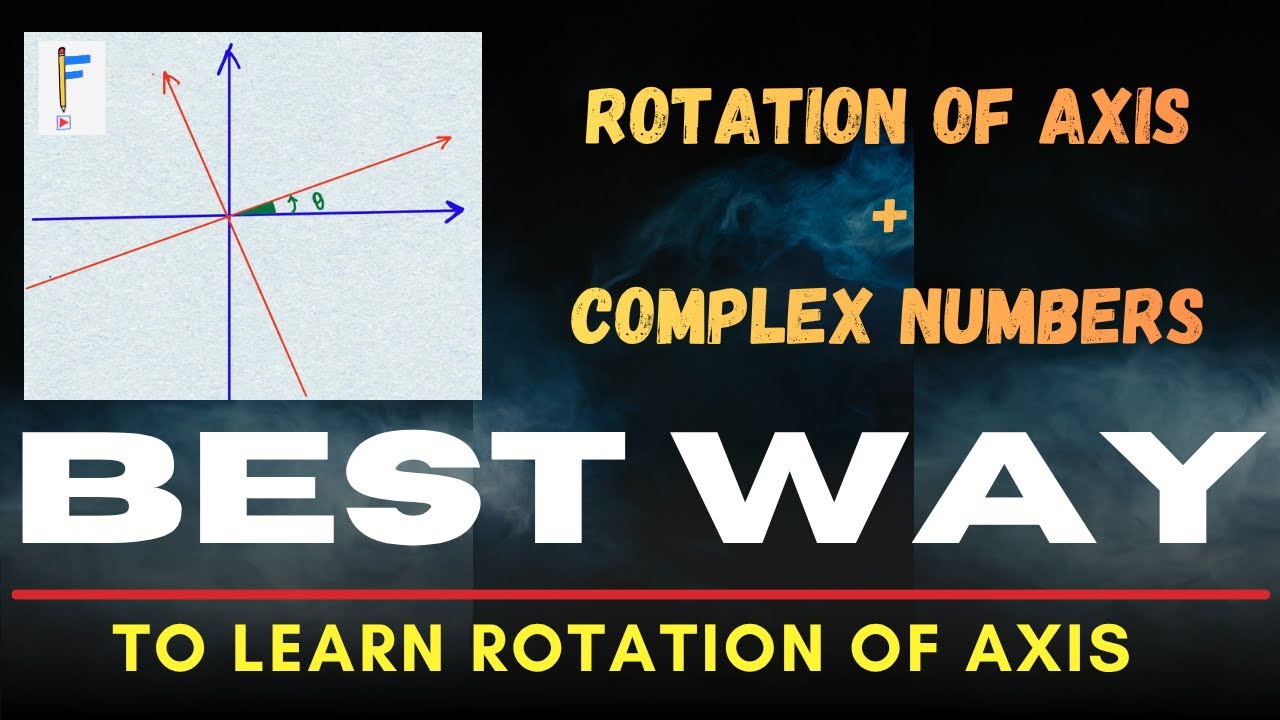 F

$\theta$

ROTATION OF AXIS
+
COMPLEX NUMBERS

BEST WAY

TO LEARN ROTATION OF AXIS